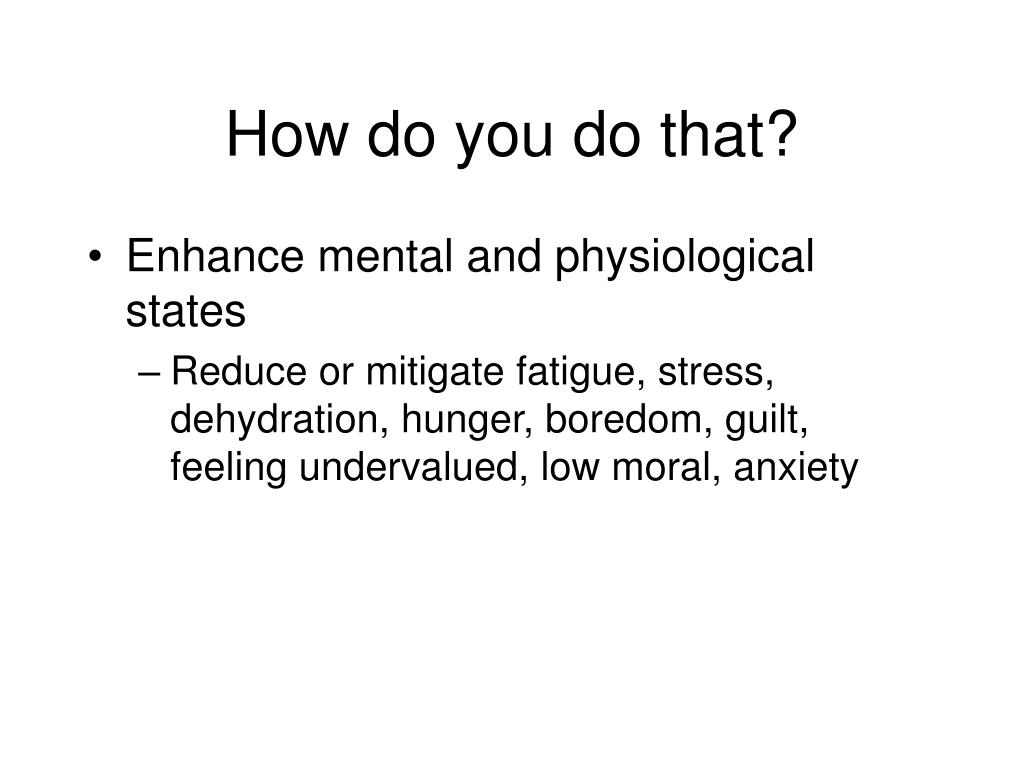 How do you do that?

• Enhance mental and physiological states

– Reduce or mitigate fatigue, stress, dehydration, hunger, boredom, guilt, feeling undervalued, low moral, anxiety